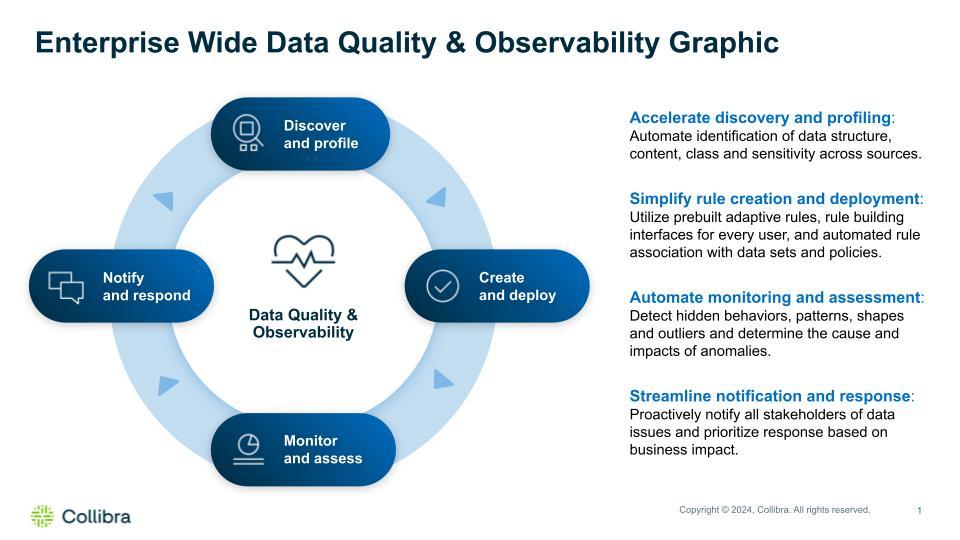 Enterprise Wide Data Quality & Observability Graphic

Discover and profile

Notify and respond

Data Quality & Observability

Create and deploy

Monitor and assess

Accelerate discovery and profiling: Automate identification of data structure, content, class and sensitivity across sources.

Simplify rule creation and deployment: Utilize prebuilt adaptive rules, rule building interfaces for every user, and automated rule association with data sets and policies.

Automate monitoring and assessment: Detect hidden behaviors, patterns, shapes and outliers and determine the cause and impacts of anomalies.

Streamline notification and response: Proactively notify all stakeholders of data issues and prioritize response based on business impact.

Collibra

Copyright © 2024, Collibra. All rights reserved.

1